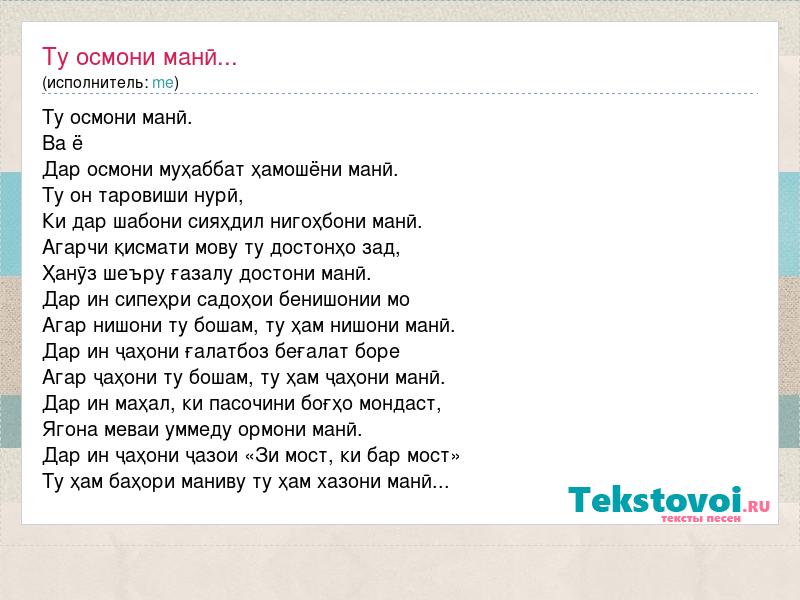 Ту осмони манӣ...
(исполнитель: me)

Ту осмони манӣ.
Ва ё
Дар осмони муҳаббат ҳамошёни манӣ.
Ту он таровиши нурӣ,
Ки дар шабони сияҳдил нигоҳбони манӣ.
Агарчи қисмати мову ту достонҳо зад,
Ҳанӯз шеъру ғазалу достони манӣ.
Дар ин сипеҳри садоҳои бенишонии мо
Агар нишони ту бошам, ту ҳам нишони манӣ.
Дар ин ҷаҳони ғалатбоз беғалат боре
Агар ҷаҳони ту бошам, ту ҳам ҷаҳони манӣ.
Дар ин маҳал, ки пасочини боғҳо мондаст,
Ягона меваи уммеду ормони манӣ.
Дар ин ҷаҳони ҷазои «Зи мост, ки бар мост»
Ту ҳам баҳори маниву ту ҳам хазони манӣ...

Tekstovoi.RU
тексты песен